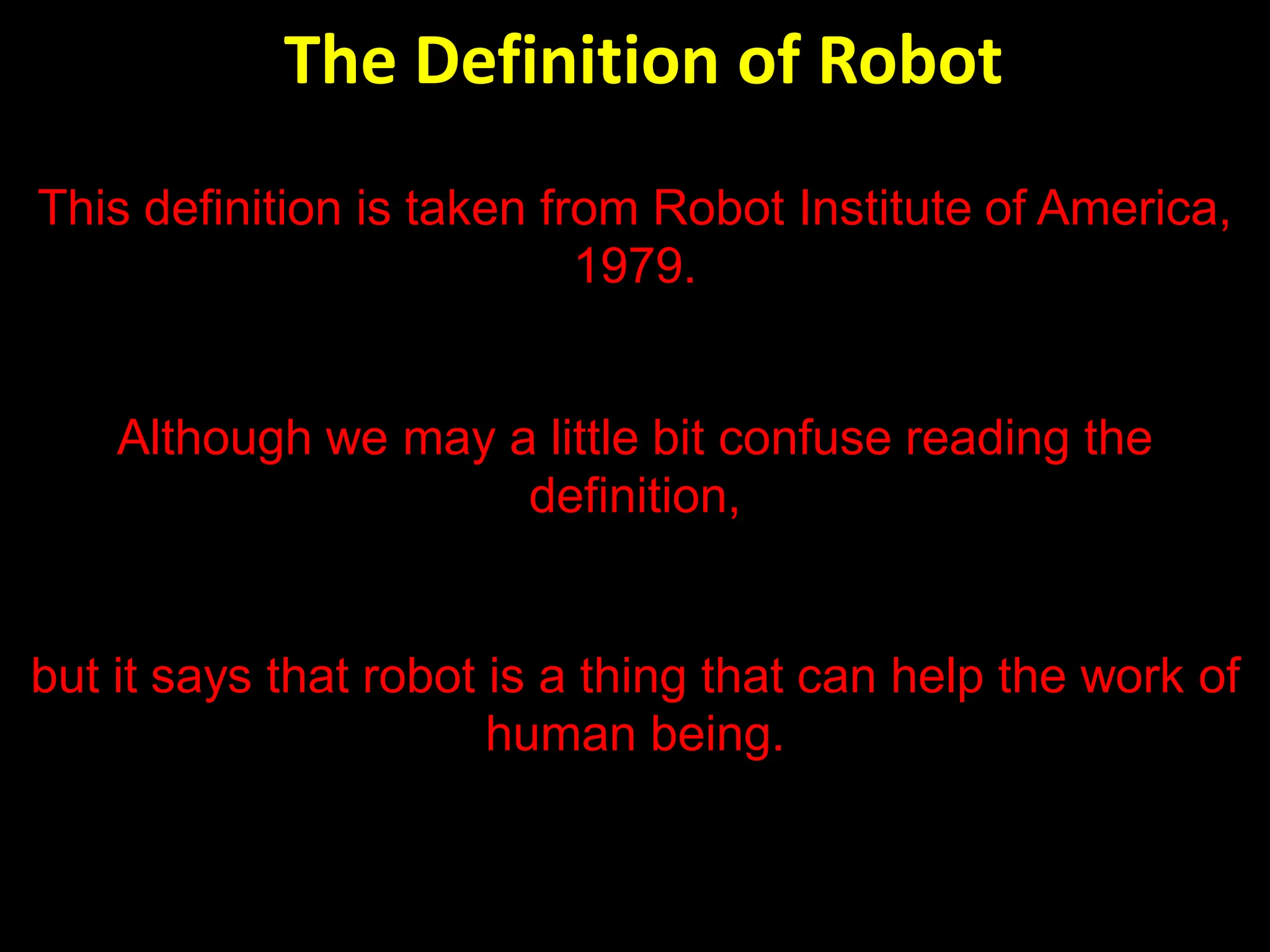 The Definition of Robot

This definition is taken from Robot Institute of America, 1979.

Although we may a little bit confuse reading the definition,

but it says that robot is a thing that can help the work of human being.